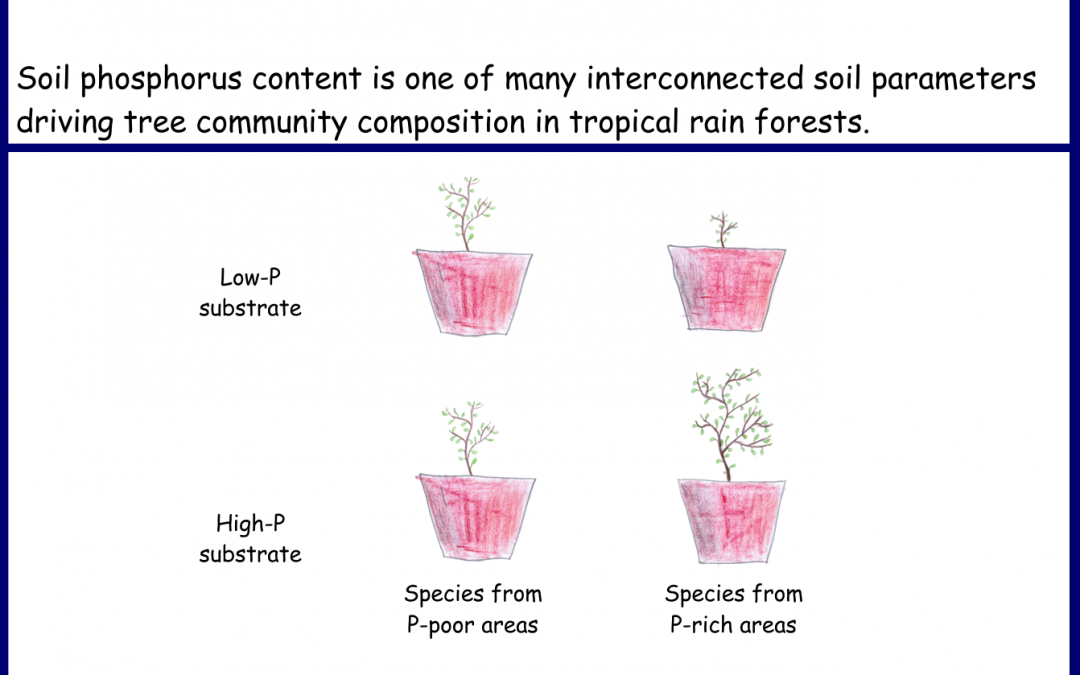 Soil phosphorus content is one of many interconnected soil parameters driving tree community composition in tropical rain forests.

Low-P substrate

High-P substrate

Species from P-poor areas

Species from P-rich areas